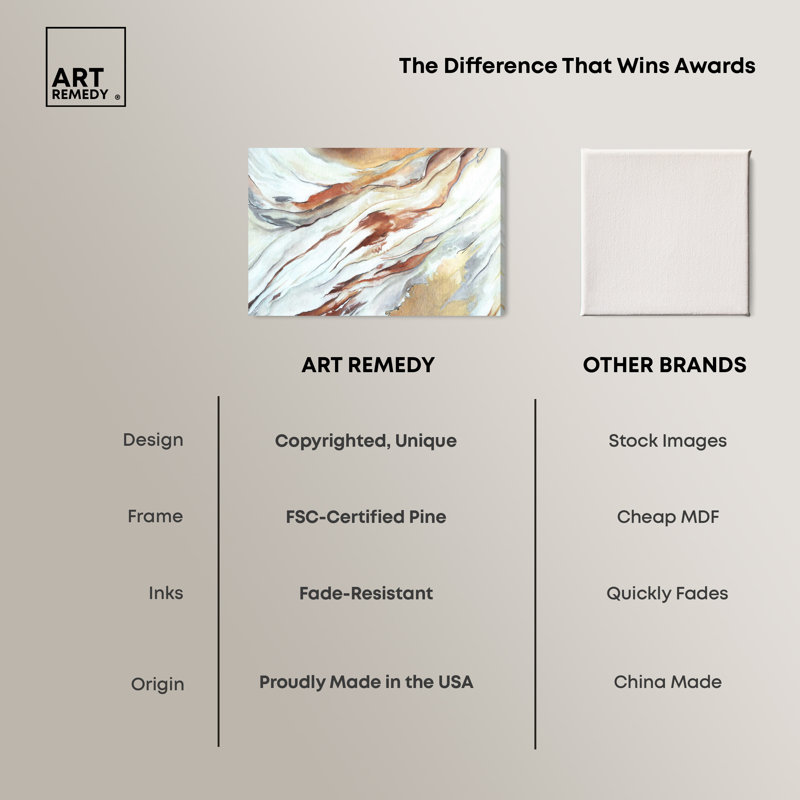 ART REMEDY ®

The Difference That Wins Awards

| | ART REMEDY | OTHER BRANDS |
|---|---|---|
| Design | Copyrighted, Unique | Stock Images |
| Frame | FSC-Certified Pine | Cheap MDF |
| Inks | Fade-Resistant | Quickly Fades |
| Origin | Proudly Made in the USA | China Made |